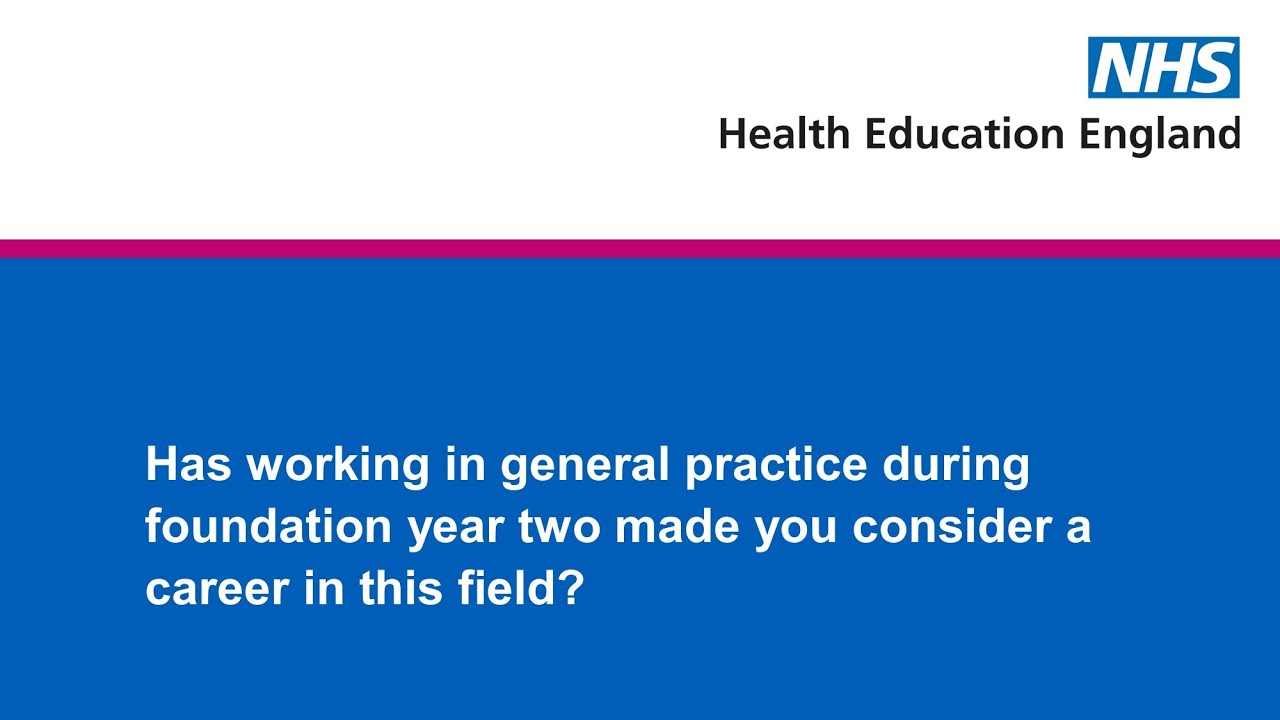 NHS
Health Education England

Has working in general practice during foundation year two made you consider a career in this field?